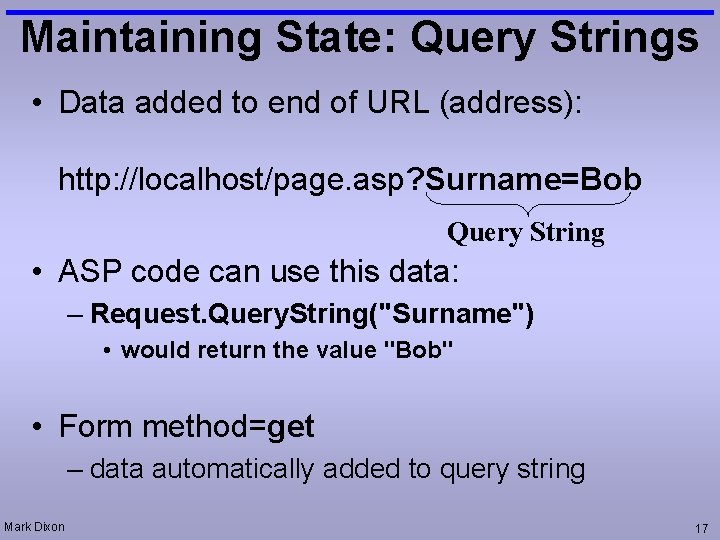 Maintaining State: Query Strings

• Data added to end of URL (address):

http://localhost/page.asp?Surname=Bob

Query String

• ASP code can use this data:
– Request.QueryString("Surname")
• would return the value "Bob"

• Form method=get
– data automatically added to query string

Mark Dixon

17